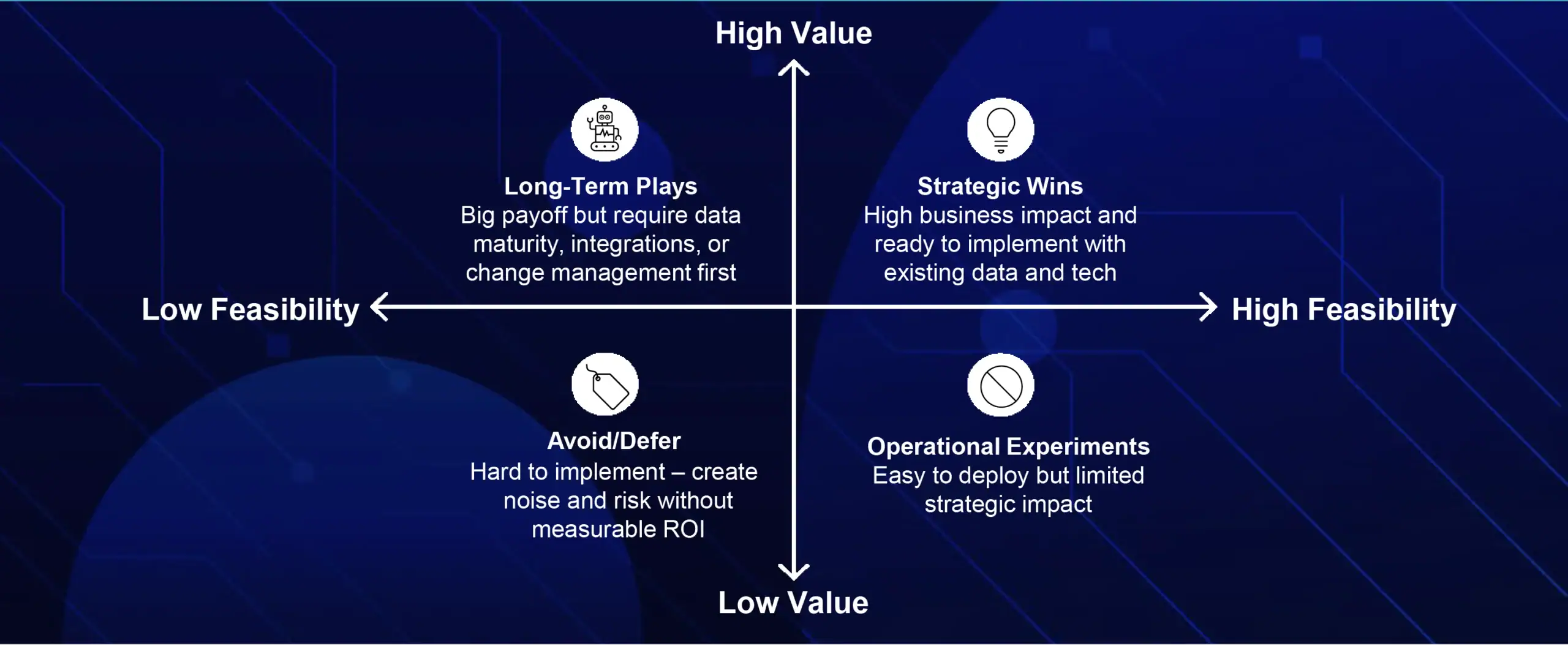 High Value

Long-Term Plays
Big payoff but require data maturity, integrations, or change management first

Strategic Wins
High business impact and ready to implement with existing data and tech

Low Feasibility

High Feasibility

Avoid/Defer
Hard to implement – create noise and risk without measurable ROI

Operational Experiments
Easy to deploy but limited strategic impact

Low Value